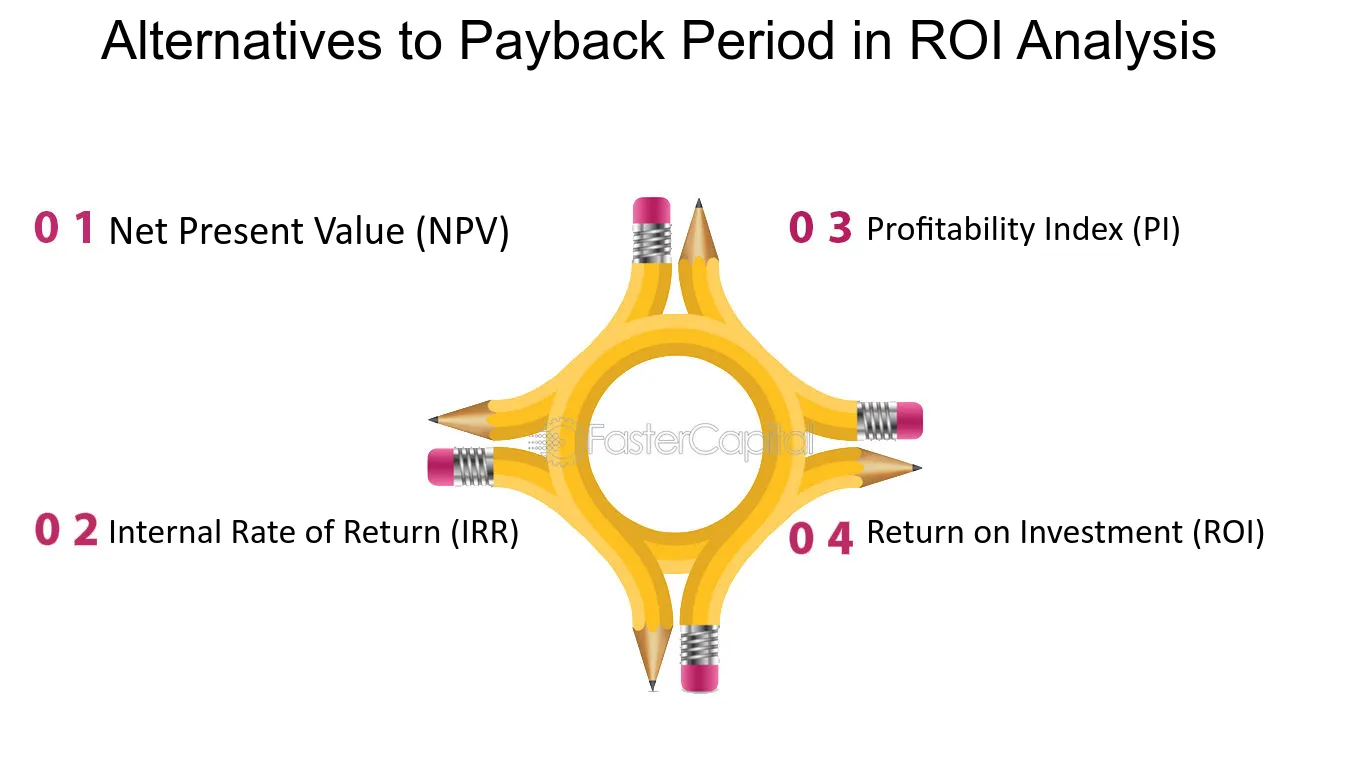 Alternatives to Payback Period in ROI Analysis

0 1 Net Present Value (NPV)

0 2 Internal Rate of Return (IRR)

0 3 Profitability Index (PI)

0 4 Return on Investment (ROI)

FasterCapital